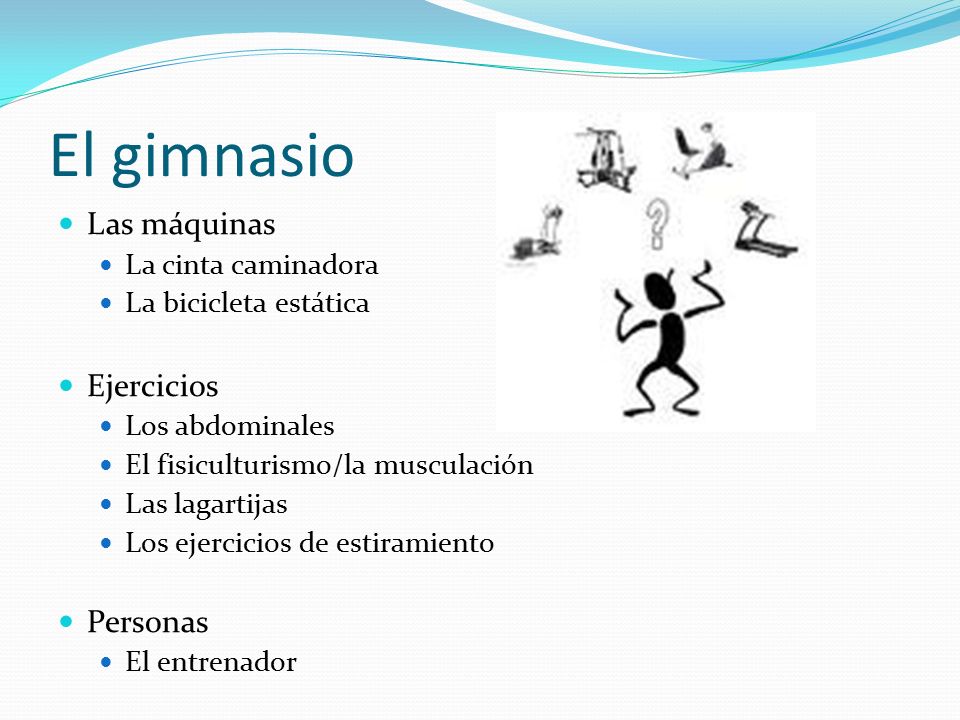 El gimnasio

- Las máquinas
  - La cinta caminadora
  - La bicicleta estática

- Ejercicios
  - Los abdominales
  - El fisiculturismo/la musculación
  - Las lagartijas
  - Los ejercicios de estiramiento

- Personas
  - El entrenador

?